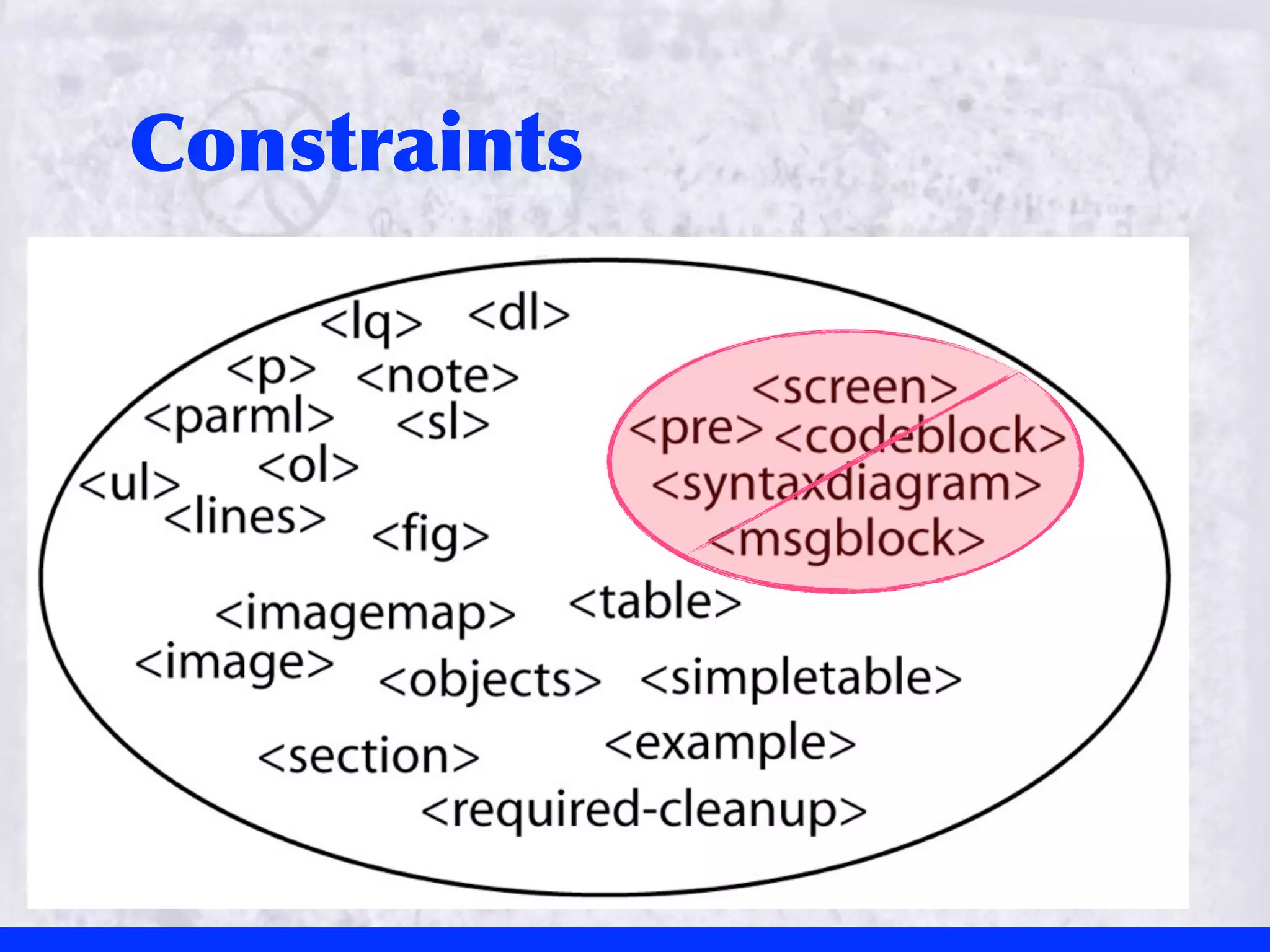 Constraints

<lq> <dl>
<p> <note>
<parml> <sl>
<ol>
<ul>
<lines>
<fig>

<screen>
<pre> <codeblock>
<syntaxdiagram>
<msgblock>

<imagemap> <table>
<image> <objects> <simpletable>
<section> <example>
<required-cleanup>